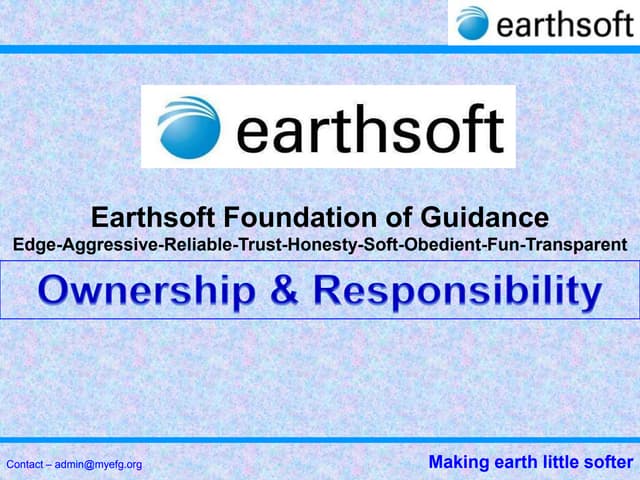 earthsoft

earthsoft

Earthsoft Foundation of Guidance
Edge-Aggressive-Reliable-Trust-Honesty-Soft-Obedient-Fun-Transparent

Ownership & Responsibility

Contact – admin@myefg.org

Making earth little softer